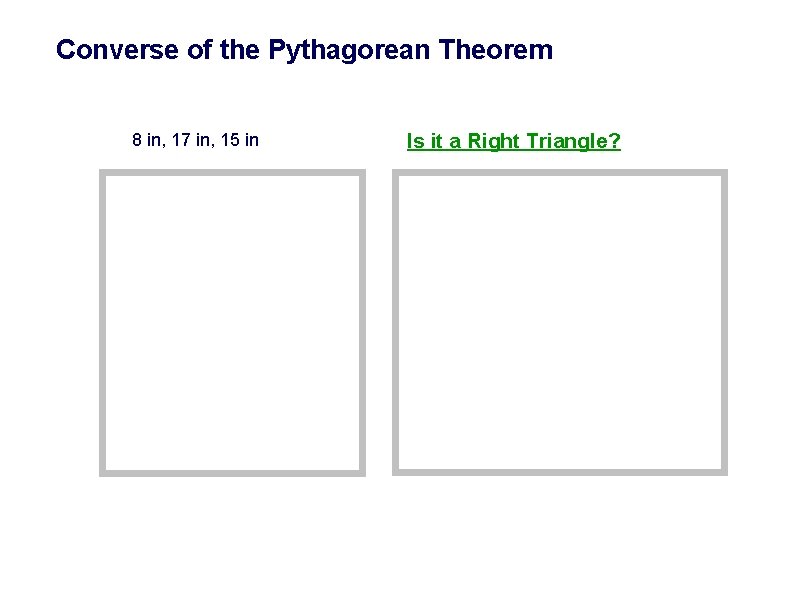 Converse of the Pythagorean Theorem

8 in, 17 in, 15 in

Is it a Right Triangle?